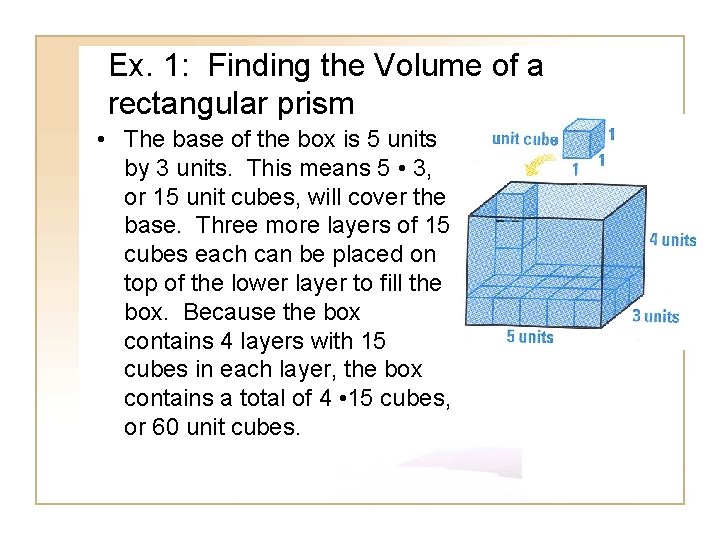 Ex. 1: Finding the Volume of a rectangular prism

• The base of the box is 5 units by 3 units. This means 5 • 3, or 15 unit cubes, will cover the base. Three more layers of 15 cubes each can be placed on top of the lower layer to fill the box. Because the box contains 4 layers with 15 cubes in each layer, the box contains a total of 4 •15 cubes, or 60 unit cubes.

unit cube
1
1
1
4 units
3 units
5 units